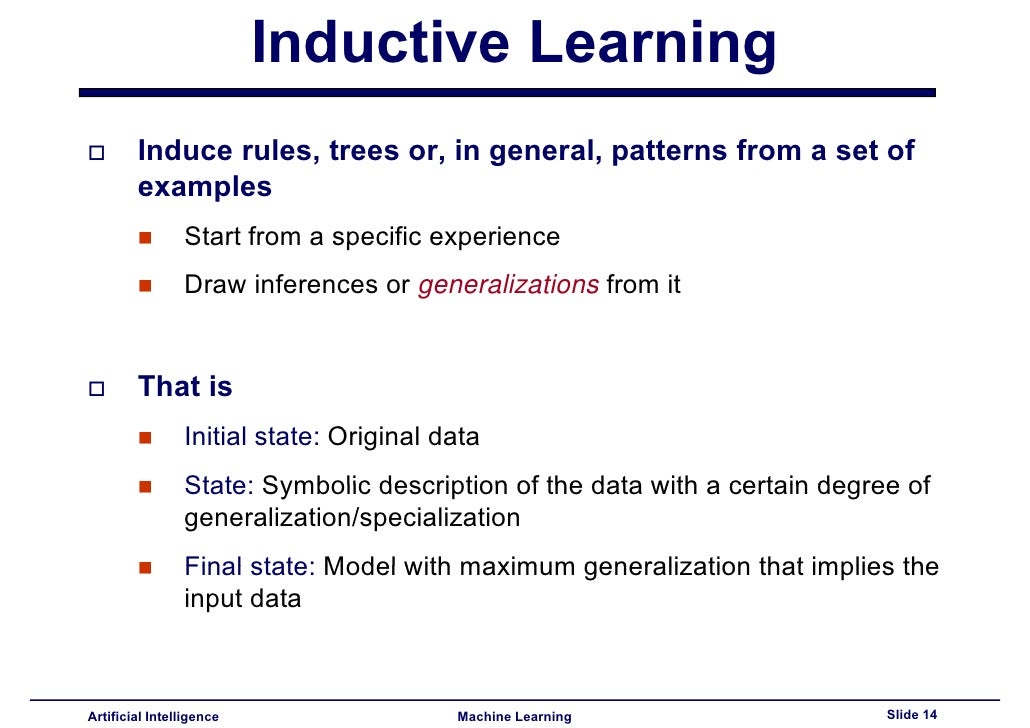 Inductive Learning

Induce rules, trees or, in general, patterns from a set of examples

Start from a specific experience

Draw inferences or generalizations from it

That is

Initial state: Original data

State: Symbolic description of the data with a certain degree of generalization/specialization

Final state: Model with maximum generalization that implies the input data

Artificial Intelligence Machine Learning Slide 14